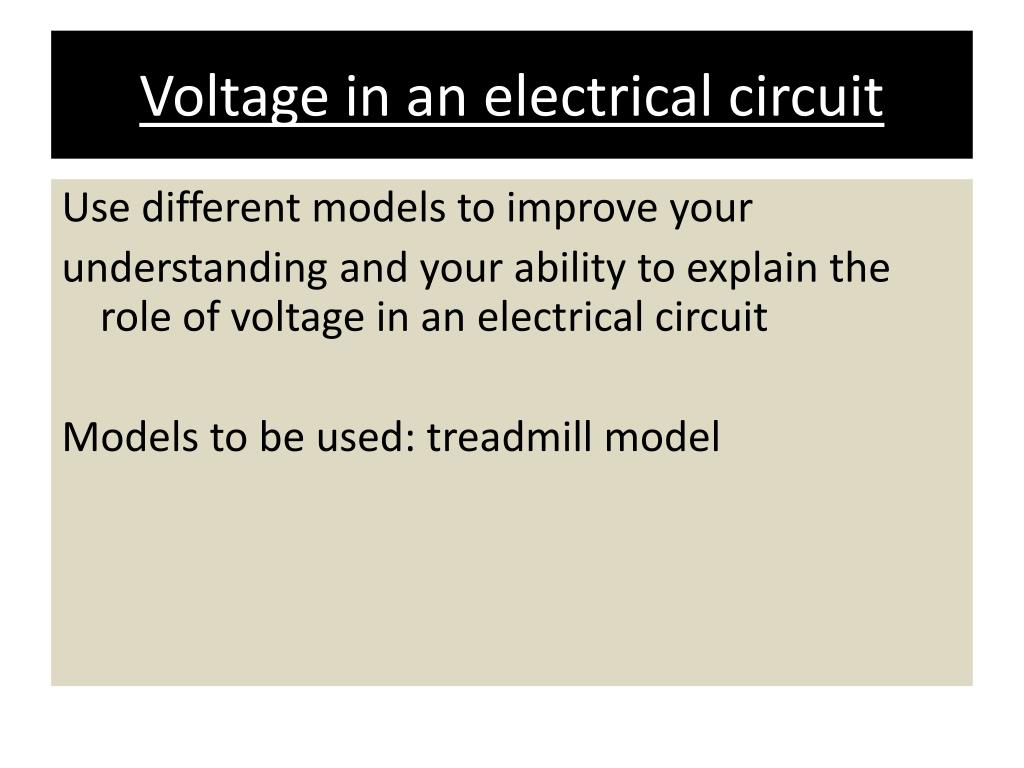 Voltage in an electrical circuit

Use different models to improve your

understanding and your ability to explain the role of voltage in an electrical circuit

Models to be used: treadmill model